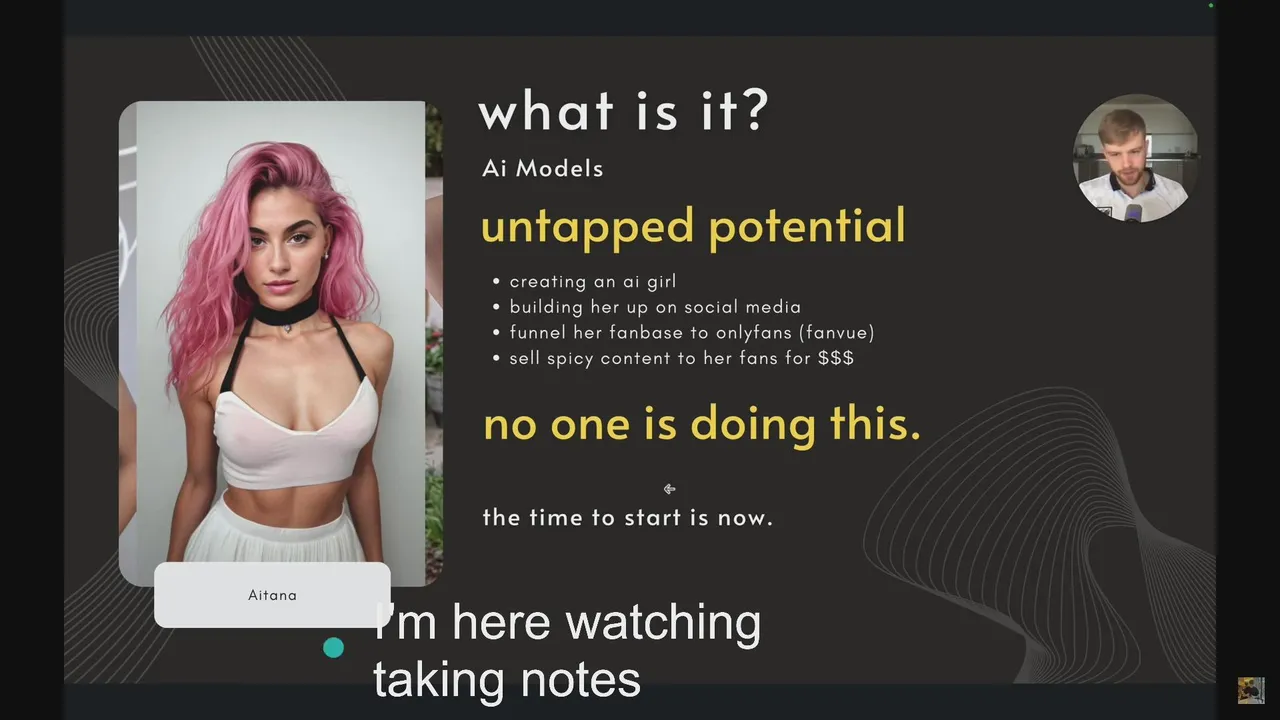 what is it?

Ai Models

untapped potential

• creating an ai girl
• building her up on social media
• funnel her fanbase to onlyfans (fanvue)
• sell spicy content to her fans for $$$

no one is doing this.

the time to start is now.

Aitana

I'm here watching taking notes